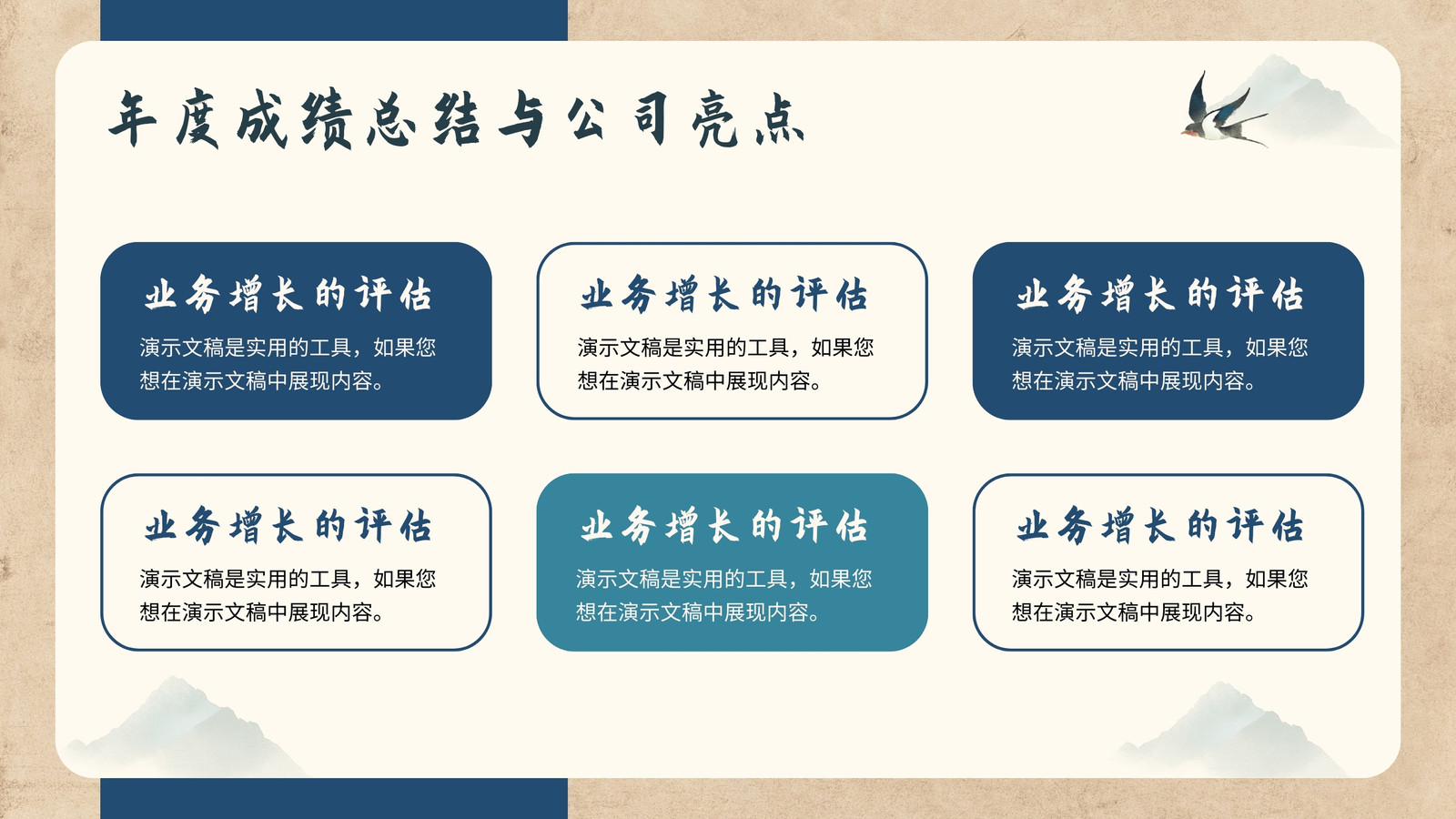 年度成绩总结与公司亮点

业务增长的评估

演示文稿是实用的工具，如果您想在演示文稿中展现内容。

业务增长的评估

演示文稿是实用的工具，如果您想在演示文稿中展现内容。

业务增长的评估

演示文稿是实用的工具，如果您想在演示文稿中展现内容。

业务增长的评估

演示文稿是实用的工具，如果您想在演示文稿中展现内容。

业务增长的评估

演示文稿是实用的工具，如果您想在演示文稿中展现内容。

业务增长的评估

演示文稿是实用的工具，如果您想在演示文稿中展现内容。